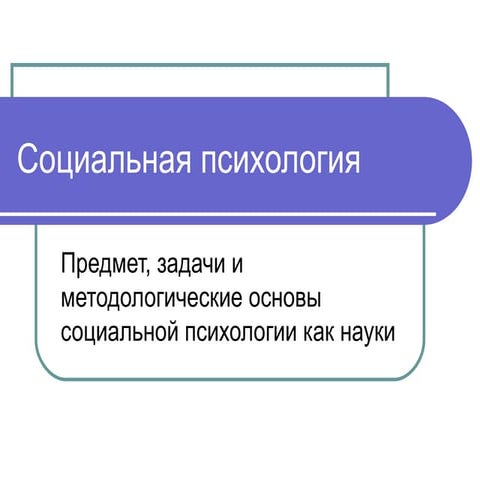 Социальная психология

Предмет, задачи и методологические основы социальной психологии как науки